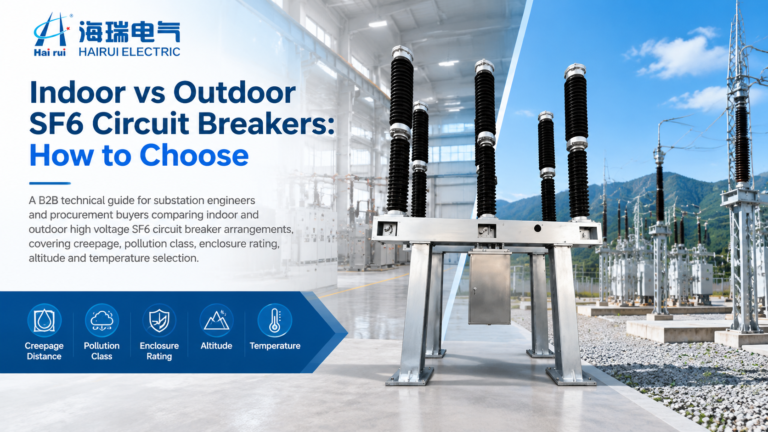 Hai rui 海瑞电气 HAIRUI ELECTRIC

Indoor vs Outdoor SF6 Circuit Breakers: How to Choose

A B2B technical guide for substation engineers and procurement buyers comparing indoor and outdoor high voltage SF6 circuit breaker arrangements, covering creepage, pollution class, enclosure rating, altitude and temperature selection.

Creepage Distance

Pollution Class

Enclosure Rating

Altitude

Temperature